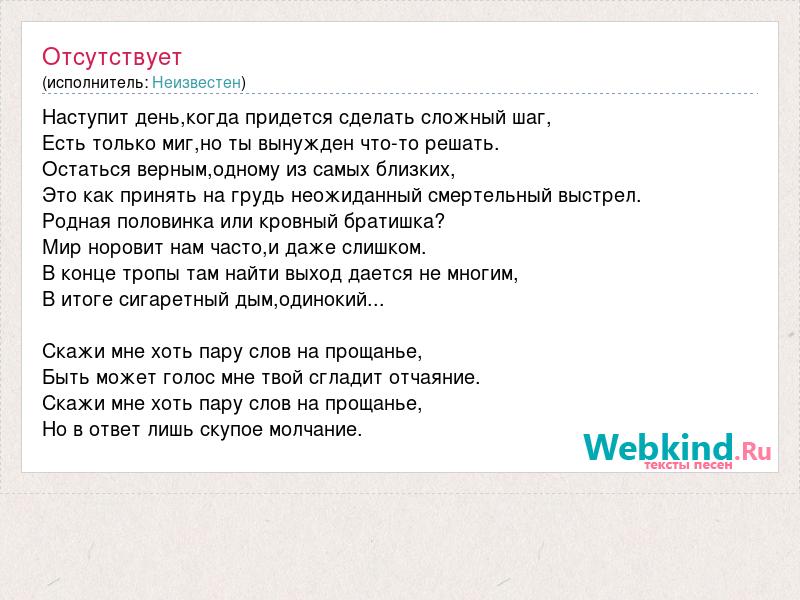 Отсутствует
(исполнитель: Неизвестен)

Наступит день,когда придется сделать сложный шаг,
Есть только миг,но ты вынужден что-то решать.
Остаться верным,одному из самых близких,
Это как принять на грудь неожиданный смертельный выстрел.
Родная половинка или кровный братишка?
Мир норовит нам часто,и даже слишком.
В конце тропы там найти выход дается не многим,
В итоге сигаретный дым,одинокий...

Скажи мне хоть пару слов на прощанье,
Быть может голос мне твой сгладит отчаяние.
Скажи мне хоть пару слов на прощанье,
Но в ответ лишь скупое молчание.

Webkind.Ru
тексты песен